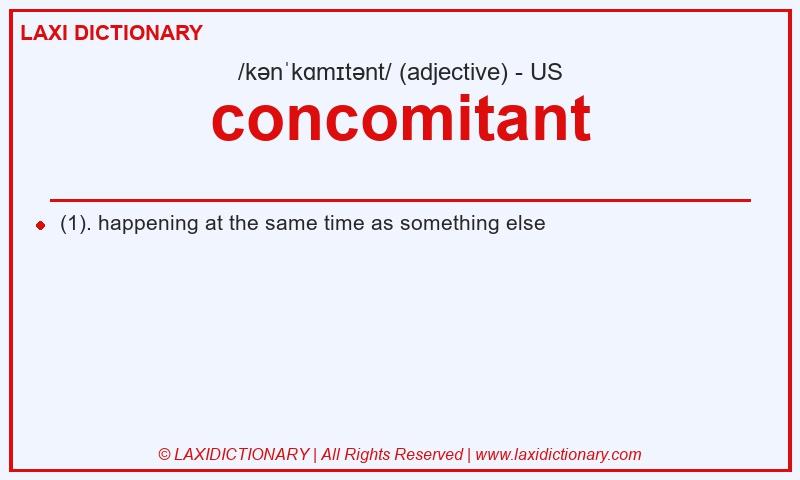 LAXI DICTIONARY

/kənˈkɑmɪtənt/ (adjective) - US

concomitant

(1). happening at the same time as something else

© LAXIDICTIONARY | All Rights Reserved | www.laxidictionary.com